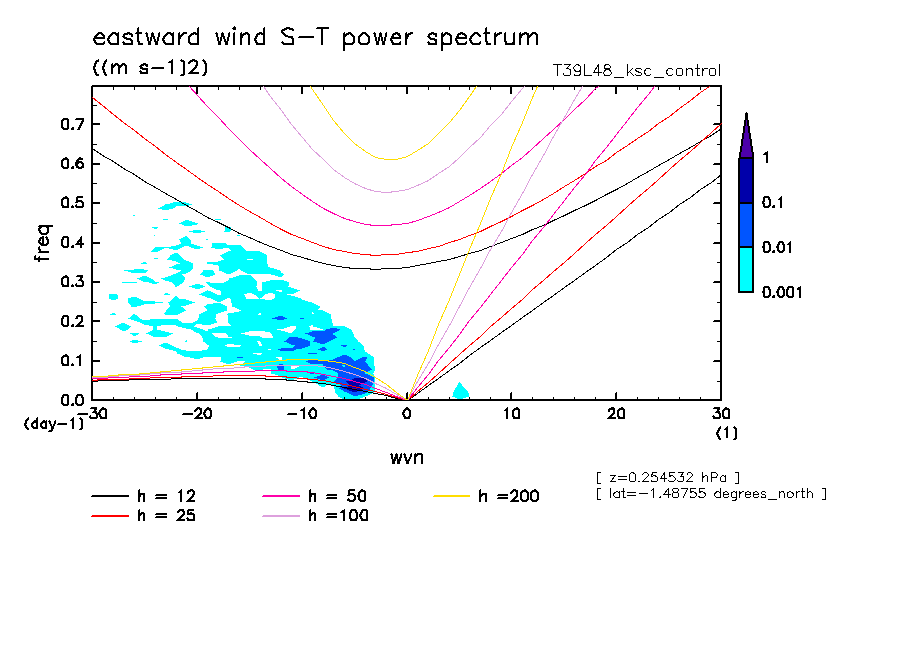 eastward wind S-T power spectrum

((m s-1)2)

T39L48_ksc_control

freq

0.7
0.6
0.5
0.4
0.3
0.2
0.1
0.0
(day-1)

-30 -20 -10 0 10 20 30
(1)

wvn

1
0.1
0.01
0.001

[ z=0.254532 hPa ]
[ lat=-1.48755 degrees_north ]

h = 12
h = 25
h = 50
h =100
h =200